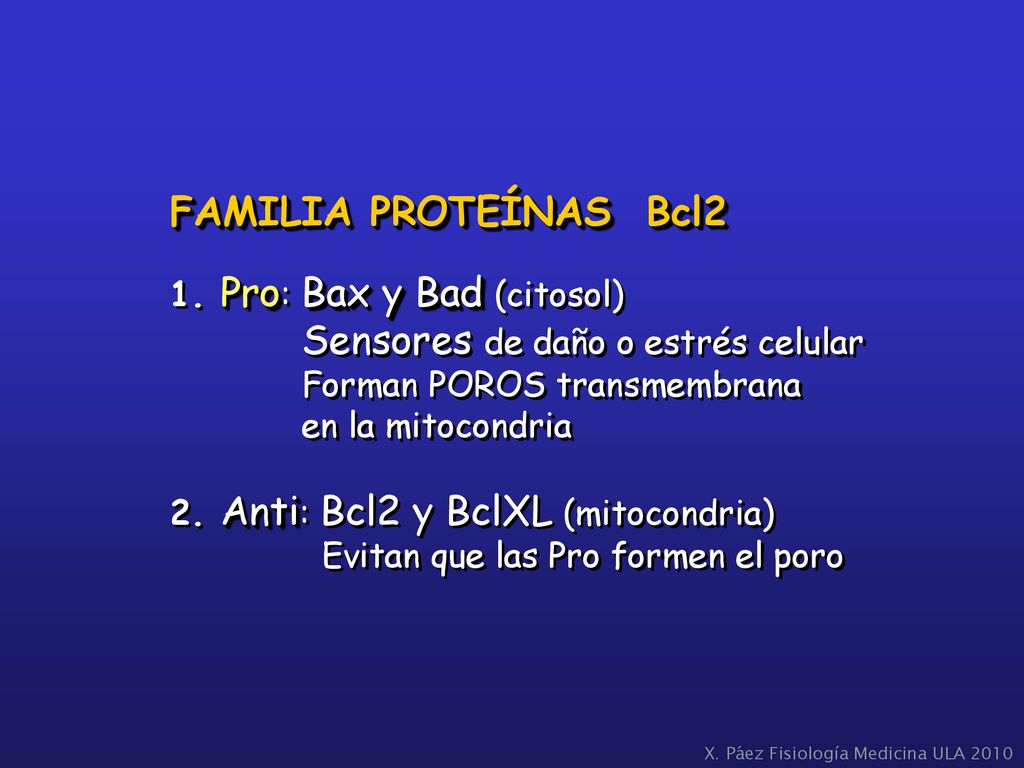 FAMILIA PROTEÍNAS Bcl2

1. Pro: Bax y Bad (citosol)
Sensores de daño o estrés celular
Forman POROS transmembrana
en la mitocondria

2. Anti: Bcl2 y BclXL (mitocondria)
Evitan que las Pro formen el poro

X. Páez Fisiología Medicina ULA 2010